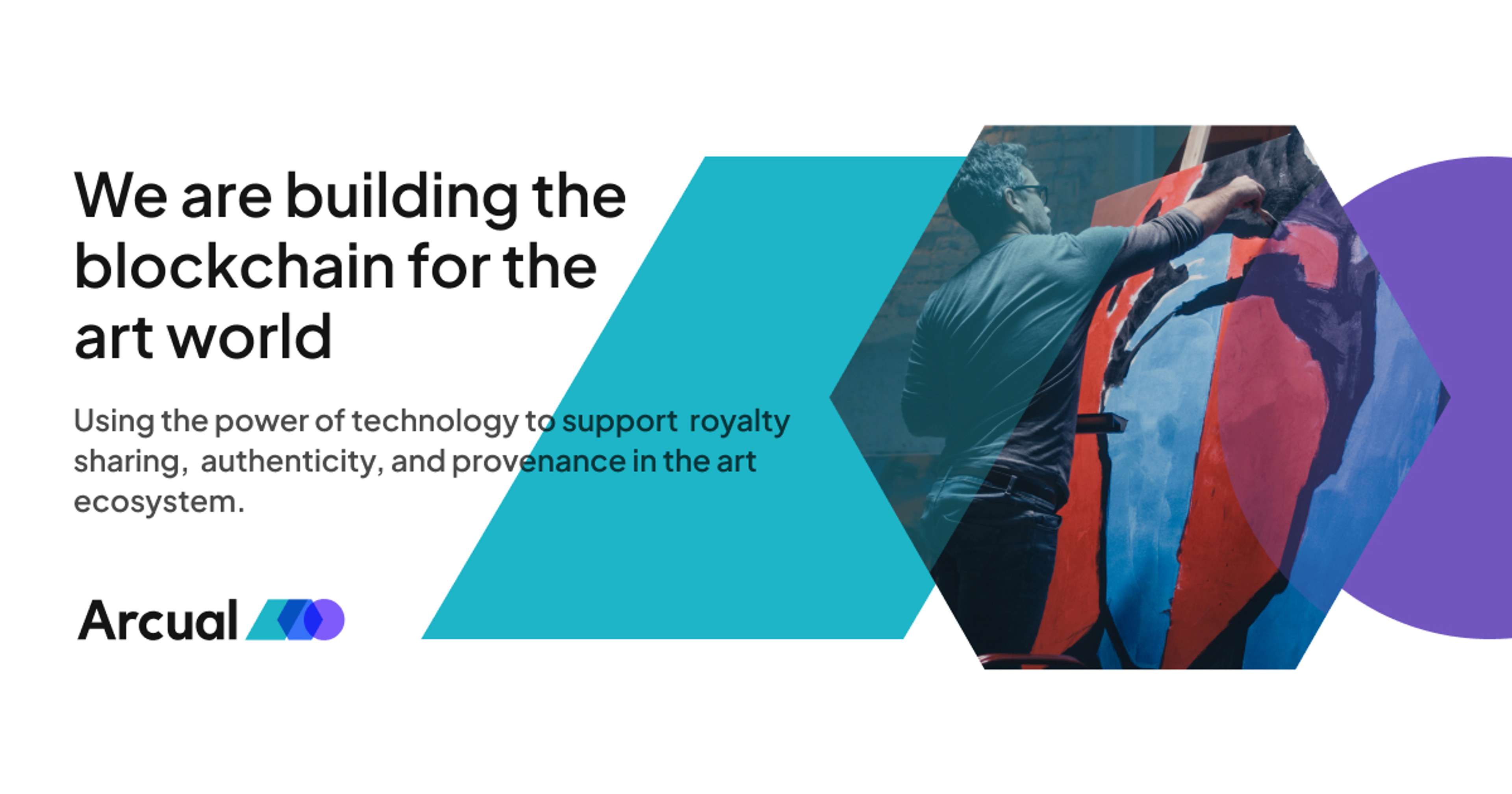 We are building the blockchain for the art world

Using the power of technology to support royalty sharing, authenticity, and provenance in the art ecosystem.

Arcual